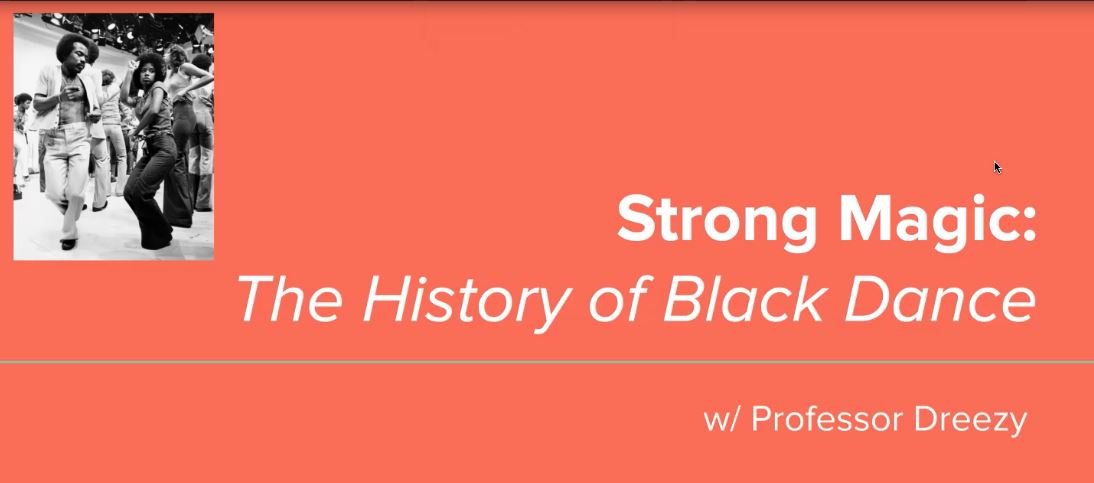 Strong Magic:
The History of Black Dance

w/ Professor Dreezy